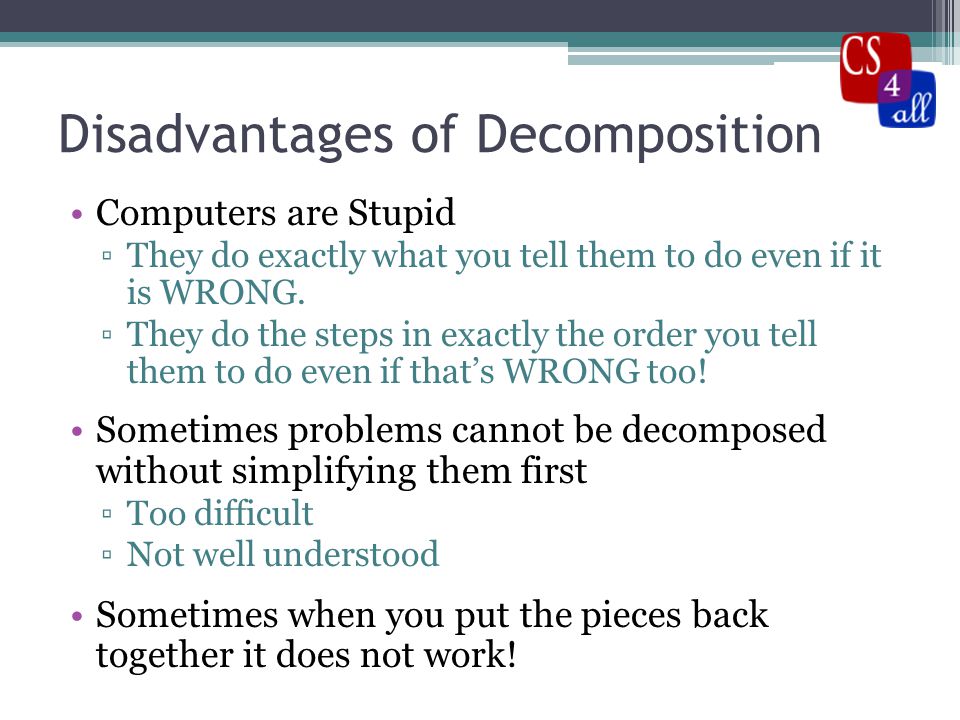 CS 4 all

Disadvantages of Decomposition

• Computers are Stupid
▫ They do exactly what you tell them to do even if it is WRONG.
▫ They do the steps in exactly the order you tell them to do even if that's WRONG too!

• Sometimes problems cannot be decomposed without simplifying them first
▫ Too difficult
▫ Not well understood

• Sometimes when you put the pieces back together it does not work!